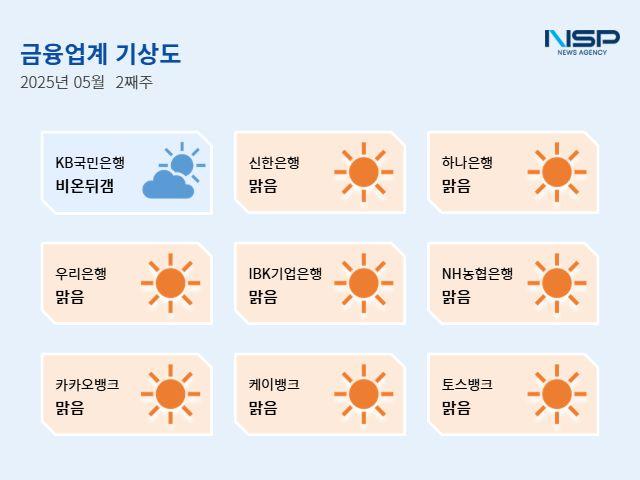 금융업계 기상도
2025년 05월 2째주

NSP
NEWS AGENCY

KB국민은행
비온뒤갬

신한은행
맑음

하나은행
맑음

우리은행
맑음

IBK기업은행
맑음

NH농협은행
맑음

카카오뱅크
맑음

케이뱅크
맑음

토스뱅크
맑음